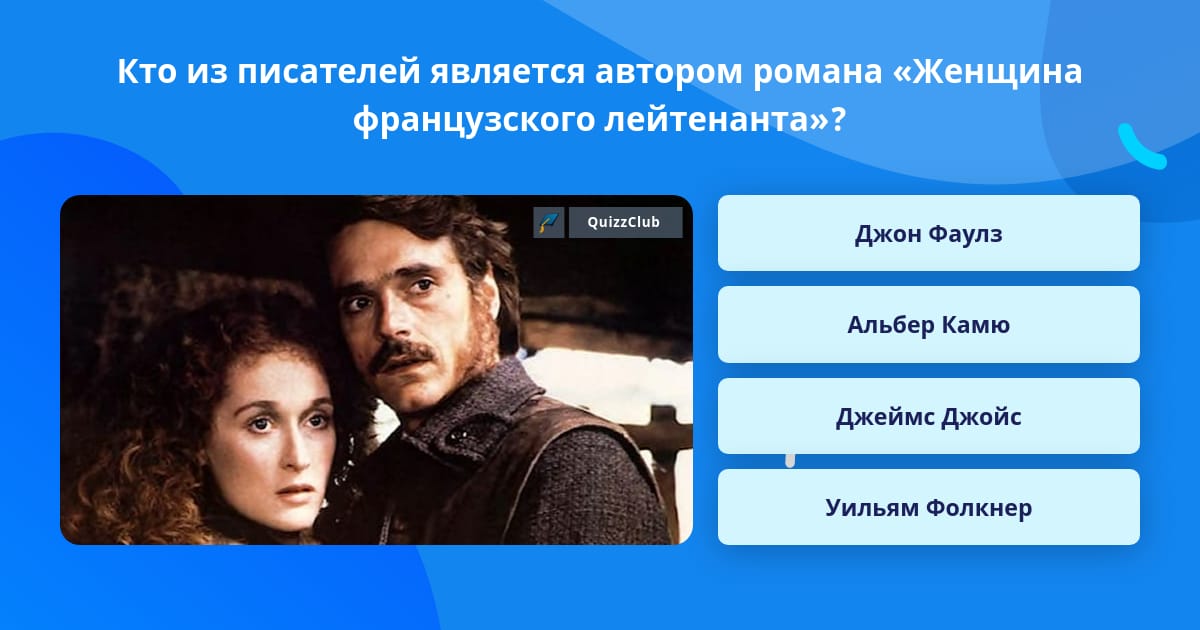 Кто из писателей является автором романа «Женщина французского лейтенанта»?

QuizzClub

Джон Фаулз

Альбер Камю

Джеймс Джойс

Уильям Фолкнер